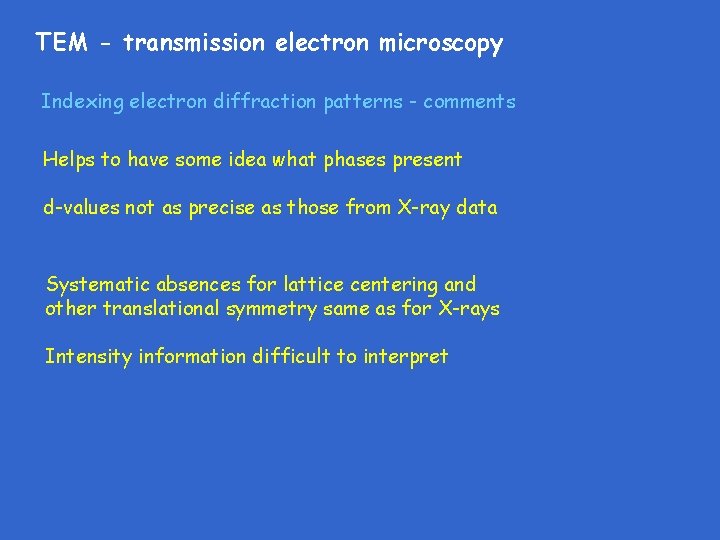 TEM - transmission electron microscopy

Indexing electron diffraction patterns - comments

Helps to have some idea what phases present

d-values not as precise as those from X-ray data

Systematic absences for lattice centering and other translational symmetry same as for X-rays

Intensity information difficult to interpret